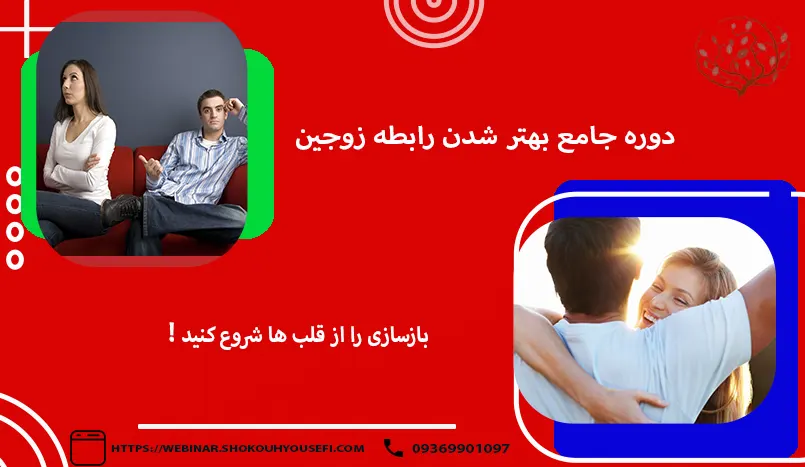 دوره جامع بهتر شدن رابطه زوجین

بازسازی را از قلب ها شروع کنید !

HTTPS://WEBINAR.SHOKOUHYOUSEFI.COM

09369901097